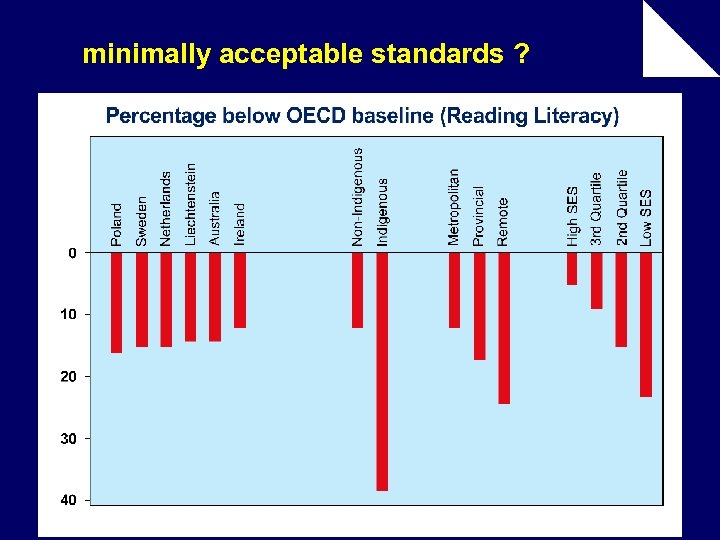 minimally acceptable standards ?

Percentage below OECD baseline (Reading Literacy)

Poland
Sweden
Netherlands
Liechtenstein
Australia
Ireland
Non-Indigenous
Indigenous
Metropolitan
Provincial
Remote
High SES
3rd Quartile
2nd Quartile
Low SES

0
10
20
30
40